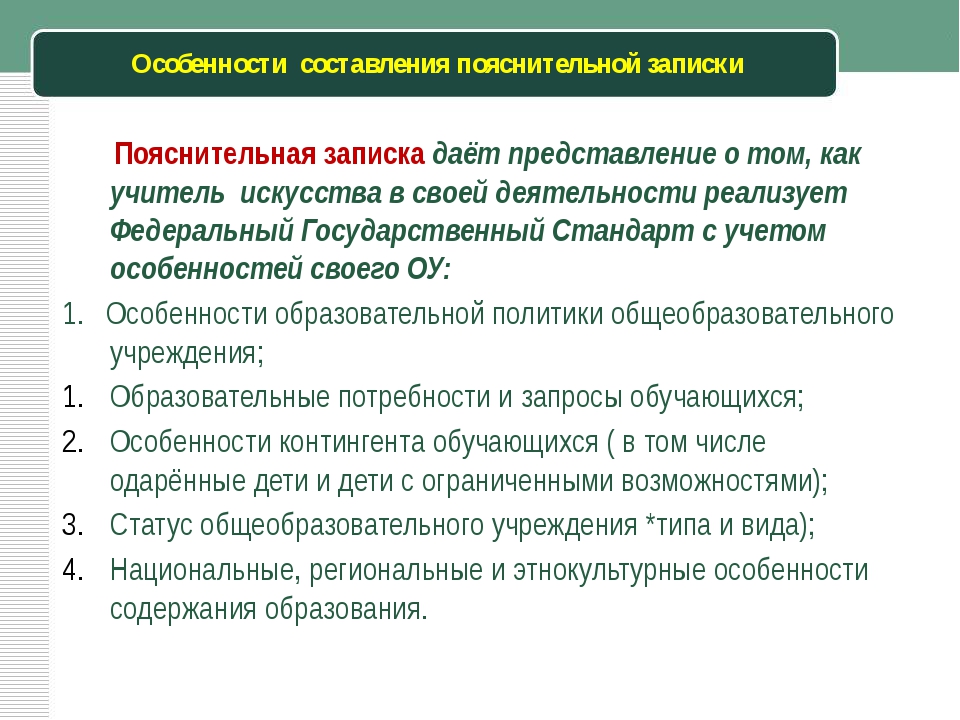 Особенности составления пояснительной записки

Пояснительная записка даёт представление о том, как учитель искусства в своей деятельности реализует Федеральный Государственный Стандарт с учетом особенностей своего ОУ:

1. Особенности образовательной политики общеобразовательного учреждения;
1. Образовательные потребности и запросы обучающихся;
2. Особенности контингента обучающихся ( в том числе одарённые дети и дети с ограниченными возможностями);
3. Статус общеобразовательного учреждения *типа и вида);
4. Национальные, региональные и этнокультурные особенности содержания образования.